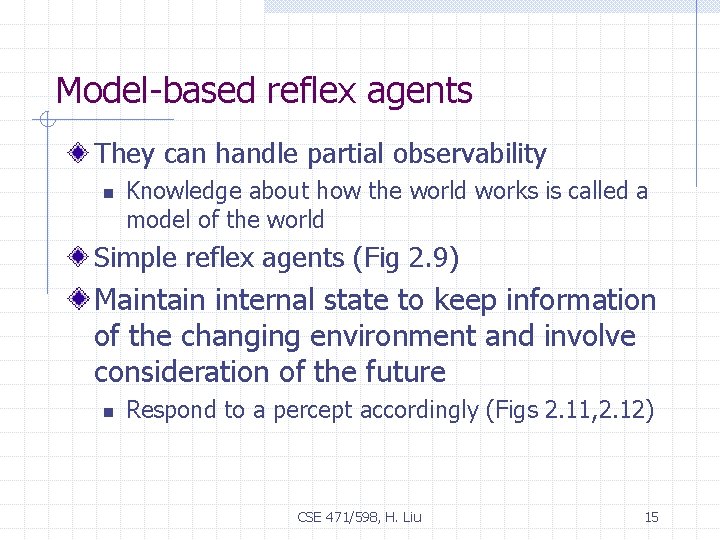 Model-based reflex agents

They can handle partial observability

Knowledge about how the world works is called a model of the world

Simple reflex agents (Fig 2.9)

Maintain internal state to keep information of the changing environment and involve consideration of the future

Respond to a percept accordingly (Figs 2.11,2.12)

CSE 471/598, H. Liu

15